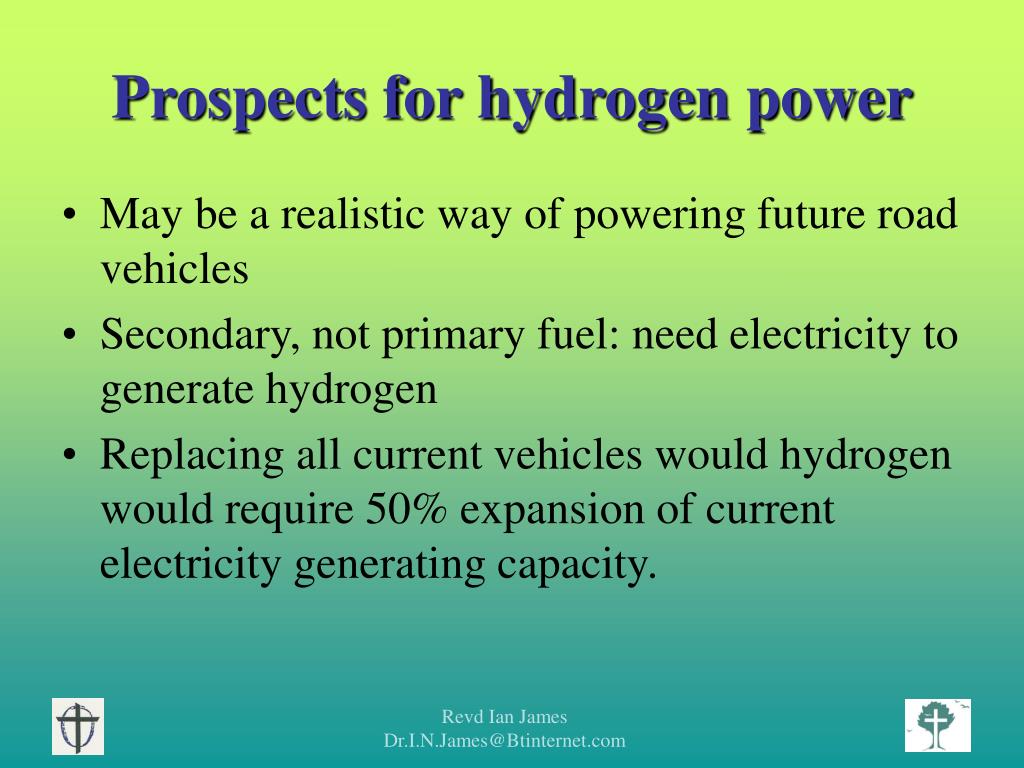 Prospects for hydrogen power

• May be a realistic way of powering future road vehicles
• Secondary, not primary fuel: need electricity to generate hydrogen
• Replacing all current vehicles would hydrogen would require 50% expansion of current electricity generating capacity.

Revd Ian James
Dr.I.N.James@Btinternet.com